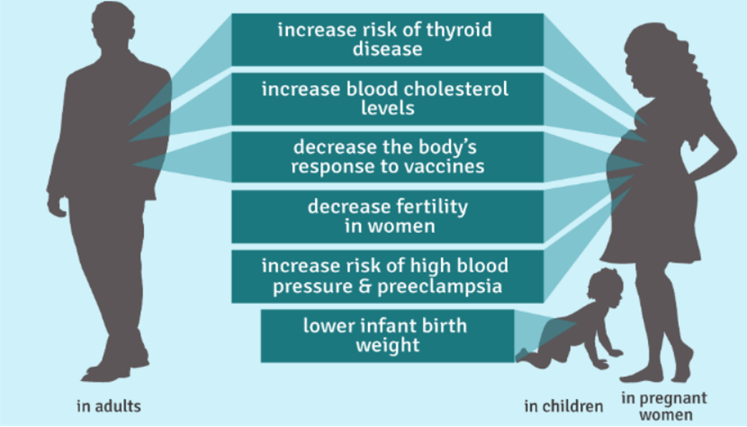 increase risk of thyroid disease

increase blood cholesterol levels

decrease the body's response to vaccines

decrease fertility in women

increase risk of high blood pressure & preeclampsia

lower infant birth weight

in adults

in children

in pregnant women